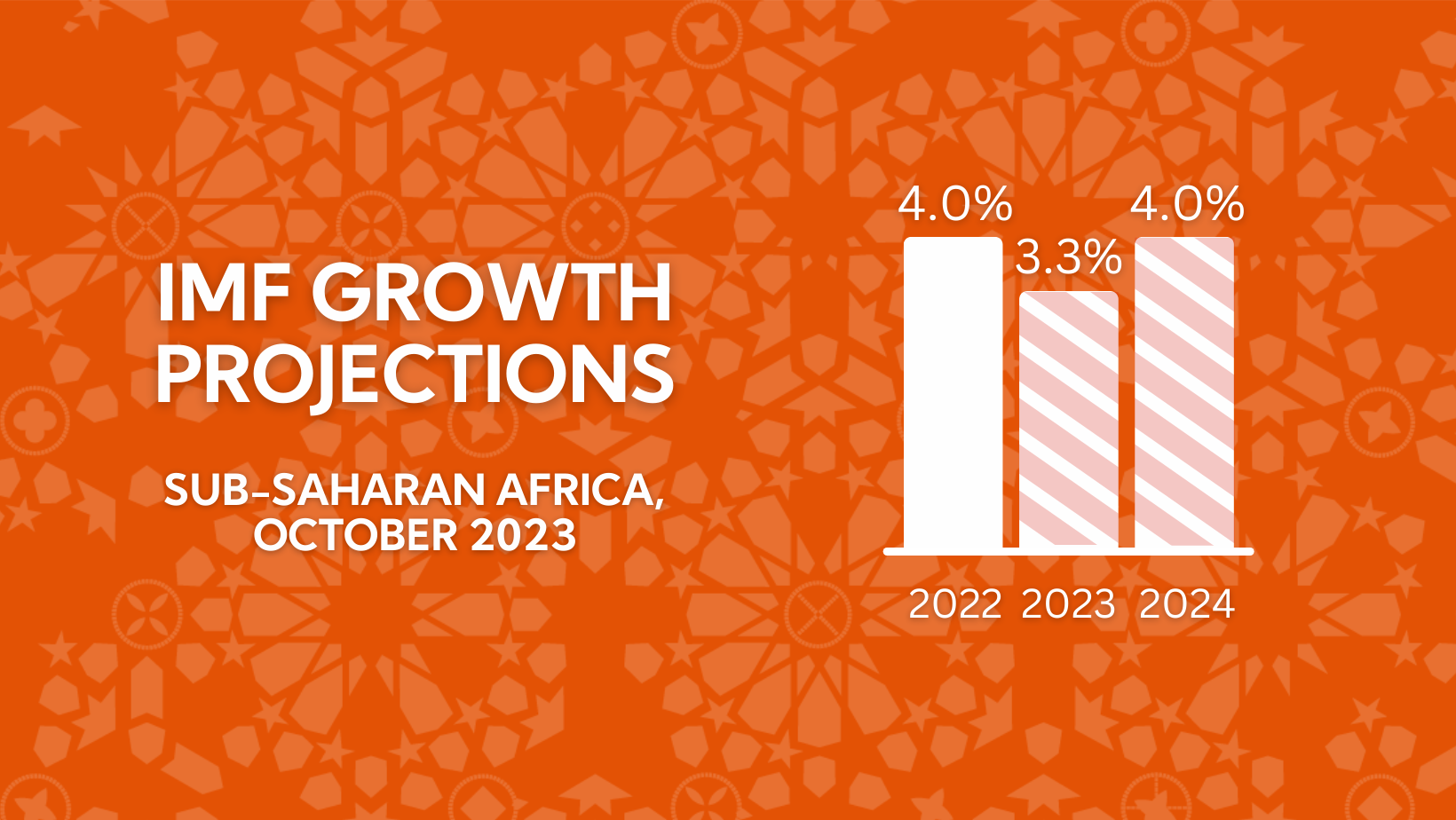 IMF GROWTH PROJECTIONS

SUB-SAHARAN AFRICA, OCTOBER 2023

4.0%
3.3%
4.0%

2022 2023 2024